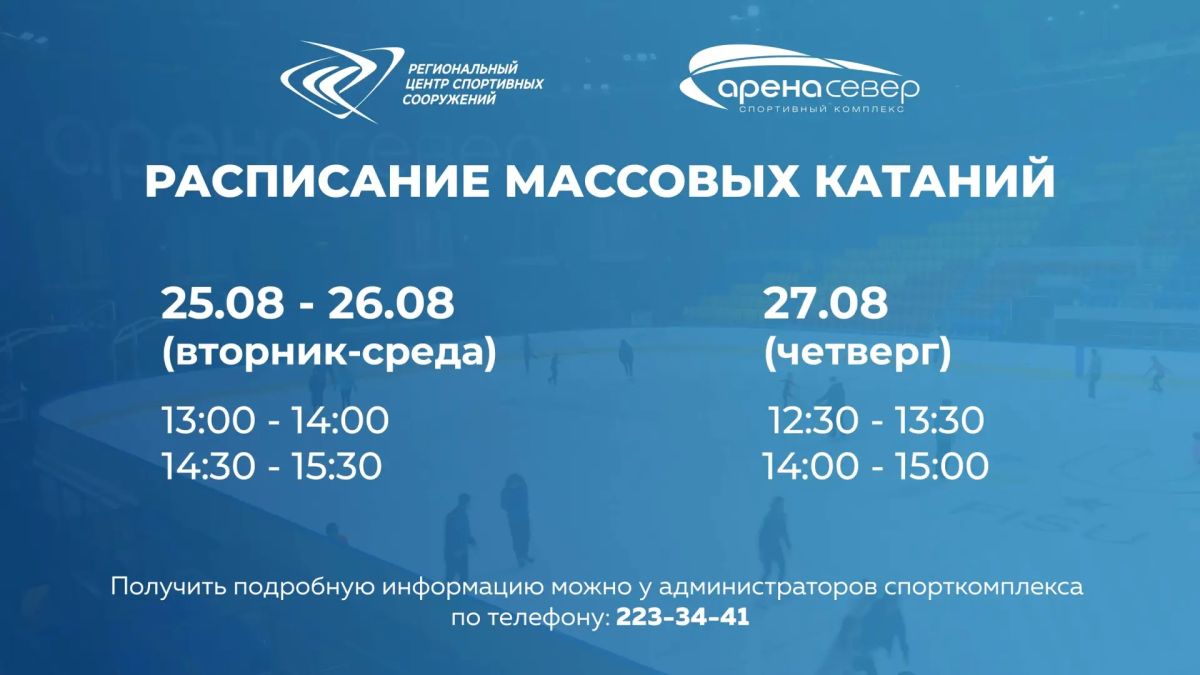 РЕГИОНАЛЬНЫЙ ЦЕНТР СПОРТИВНЫХ СООРУЖЕНИЙ

арена север
СПОРТИВНЫЙ КОМПЛЕКС

РАСПИСАНИЕ МАССОВЫХ КАТАНИЙ

25.08 - 26.08
(вторник-среда)

13:00 - 14:00
14:30 - 15:30

27.08
(четверг)

12:30 - 13:30
14:00 - 15:00

Получить подробную информацию можно у администраторов спорткомплекса по телефону: 223-34-41